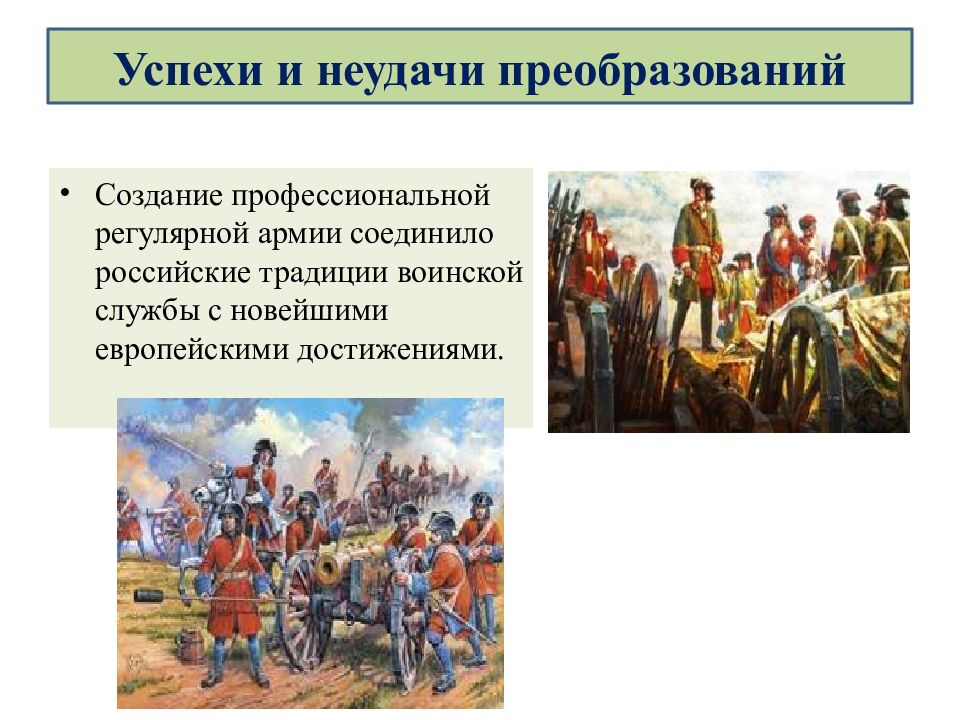 Успехи и неудачи преобразований

• Создание профессиональной регулярной армии соединило российские традиции воинской службы с новейшими европейскими достижениями.